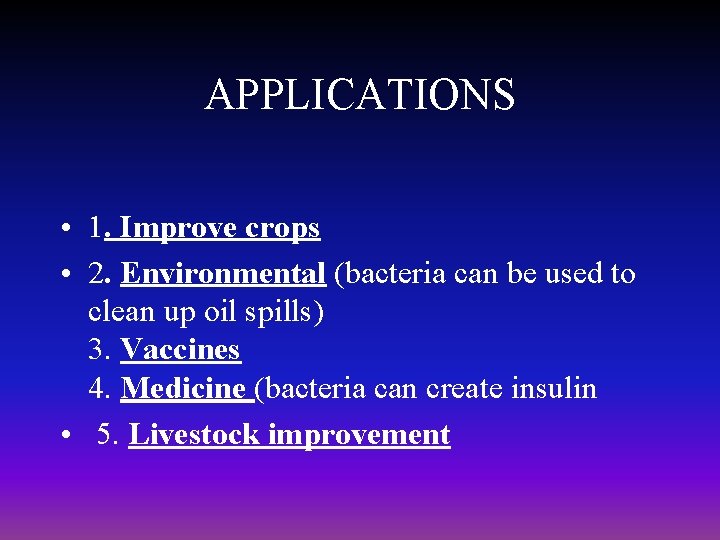 APPLICATIONS

• 1. Improve crops
• 2. Environmental (bacteria can be used to clean up oil spills)
3. Vaccines
4. Medicine (bacteria can create insulin
• 5. Livestock improvement